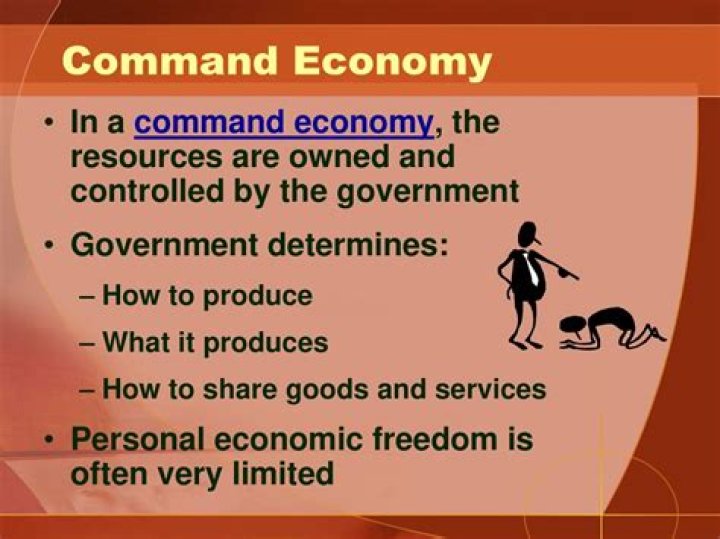 Command Economy

• In a command economy, the resources are owned and controlled by the government

• Government determines:

– How to produce

– What it produces

– How to share goods and services

• Personal economic freedom is often very limited